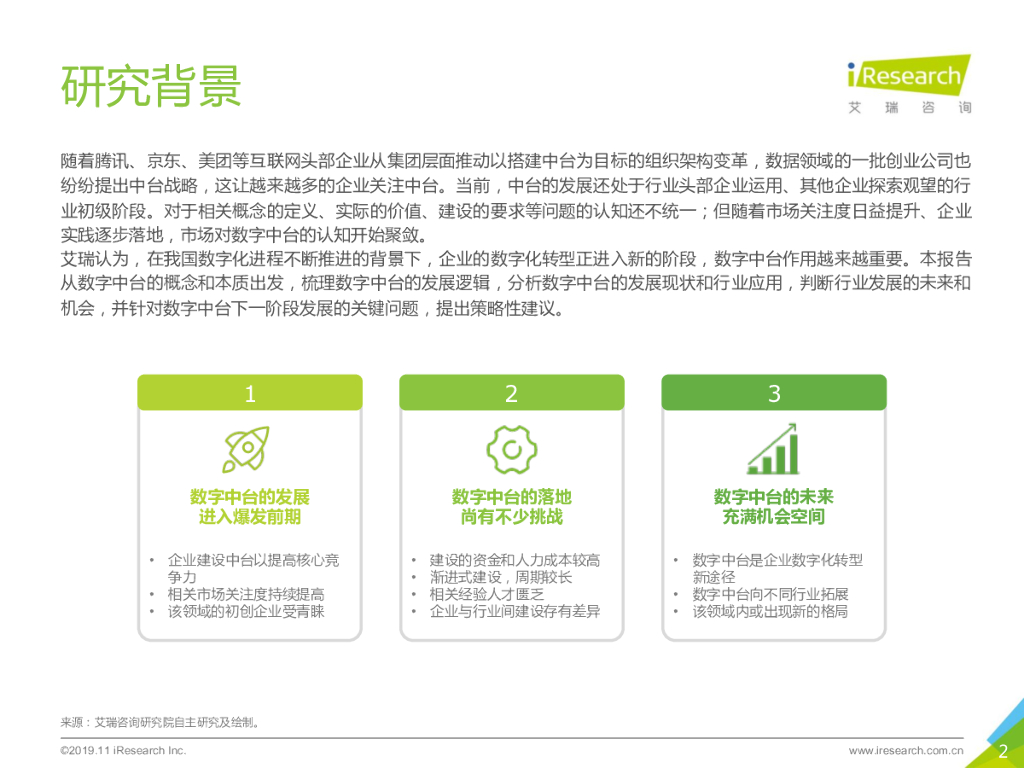 研究背景

iResearch
艾 瑞 咨 询

随着腾讯、京东、美团等互联网头部企业从集团层面推动以搭建中台为目标的组织架构变革，数据领域的一批创业公司也纷纷提出中台战略，这让越来越多的企业关注中台。当前，中台的发展还处于行业头部企业运用、其他企业探索观望的行业初级阶段。对于相关概念的定义、实际的价值、建设的要求等问题的认知还不统一；但随着市场关注度日益提升、企业实践逐步落地，市场对数字中台的认知开始聚敛。
艾瑞认为，在我国数字化进程不断推进的背景下，企业的数字化转型正进入新的阶段，数字中台作用越来越重要。本报告从数字中台的概念和本质出发，梳理数字中台的发展逻辑，分析数字中台的发展现状和行业应用，判断行业发展的未来和机会，并针对数字中台下一阶段发展的关键问题，提出策略性建议。

1

数字中台的发展
进入爆发前期

• 企业建设中台以提高核心竞争力
• 相关市场关注度持续提高
• 该领域的初创企业受青睐

2

数字中台的落地
尚有不少挑战

• 建设的资金和人力成本较高
• 渐进式建设，周期较长
• 相关经验人才匮乏
• 企业与行业间建设存有差异

3

数字中台的未来
充满机会空间

• 数字中台是企业数字化转型新途径
• 数字中台向不同行业拓展
• 该领域内或出现新的格局

来源：艾瑞咨询研究院自主研究及绘制。

©2019.11 iResearch Inc.
www.iresearch.com.cn
2